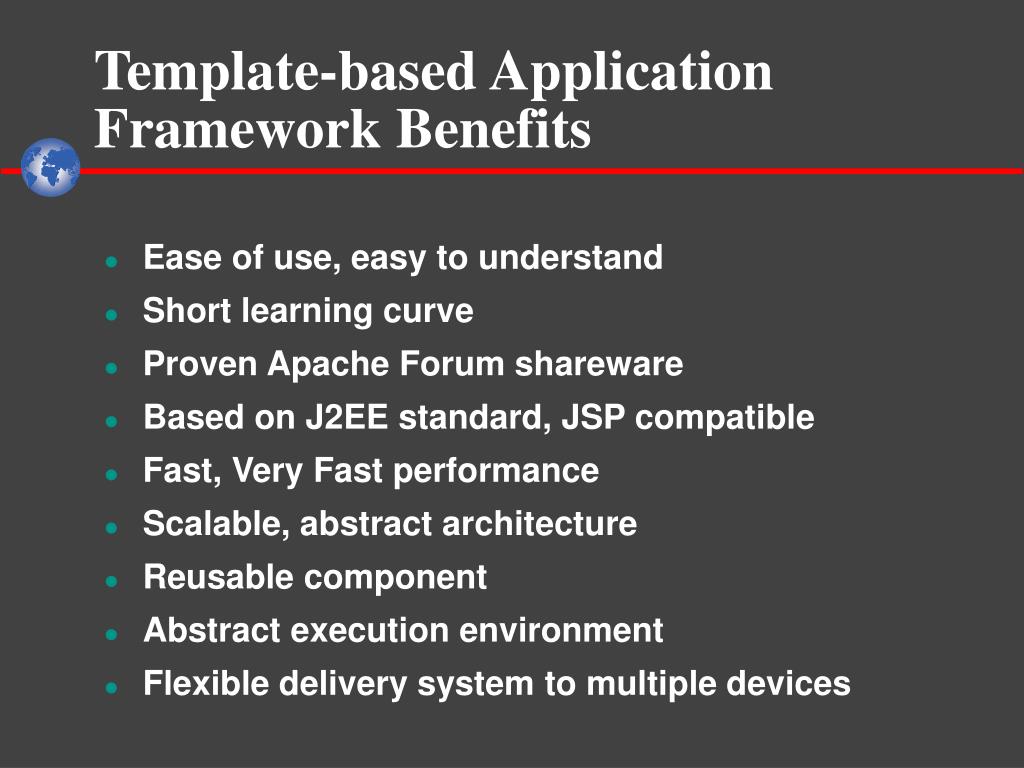 Template-based Application Framework Benefits

- Ease of use, easy to understand
- Short learning curve
- Proven Apache Forum shareware
- Based on J2EE standard, JSP compatible
- Fast, Very Fast performance
- Scalable, abstract architecture
- Reusable component
- Abstract execution environment
- Flexible delivery system to multiple devices